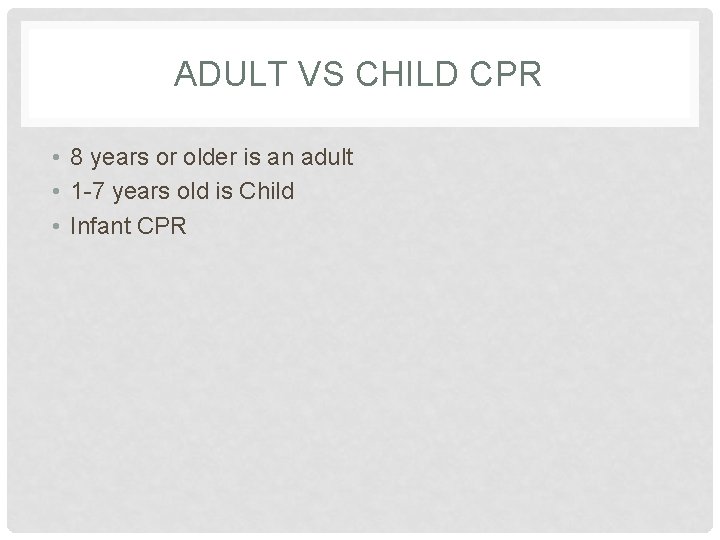 ADULT VS CHILD CPR

• 8 years or older is an adult
• 1-7 years old is Child
• Infant CPR